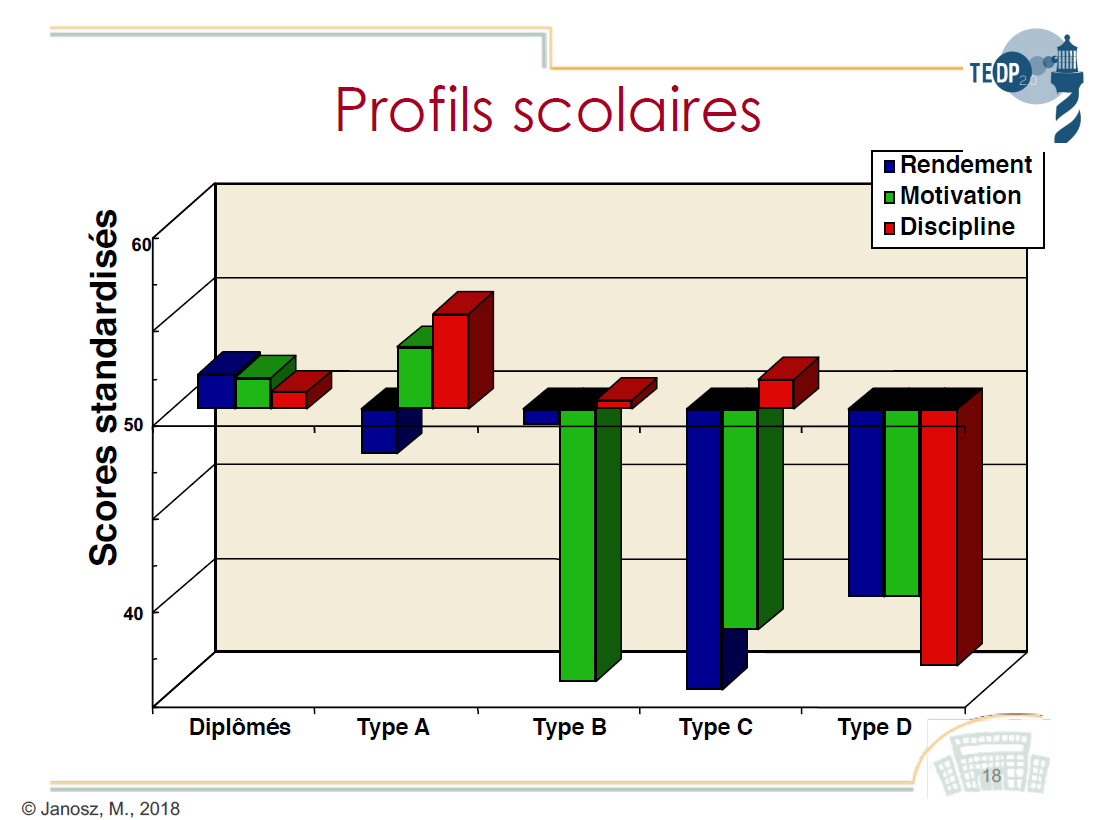 TEDP 2.0

Profils scolaires

Rendement
Motivation
Discipline

Scores standardisés

60
50
40

Diplômés
Type A
Type B
Type C
Type D

18

© Janosz, M., 2018